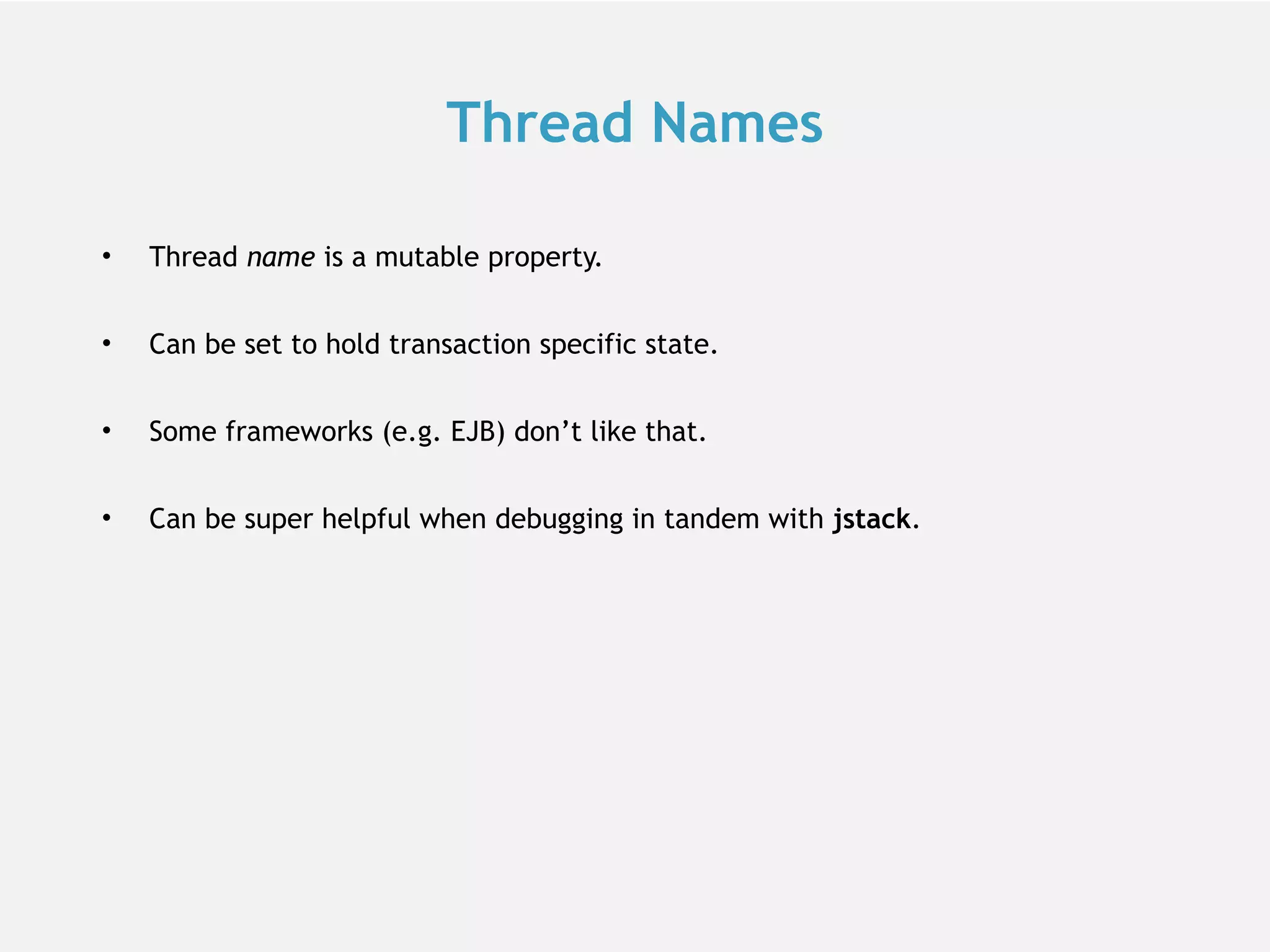 Thread Names

• Thread name is a mutable property.

• Can be set to hold transaction specific state.

• Some frameworks (e.g. EJB) don’t like that.

• Can be super helpful when debugging in tandem with jstack.